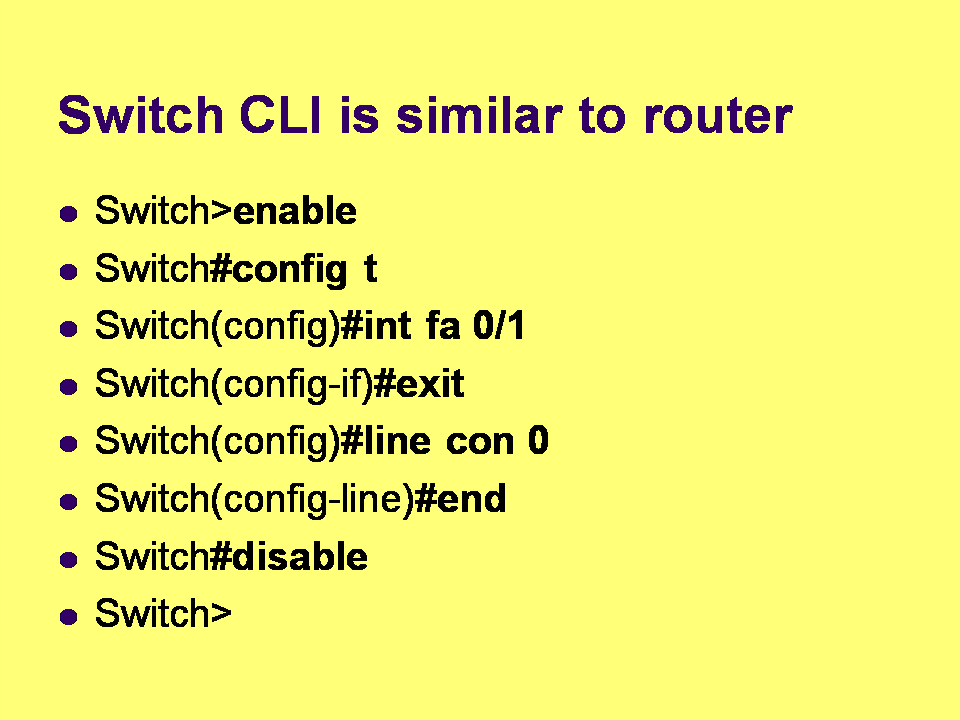 Switch CLI is similar to router

- Switch>enable
- Switch#config t
- Switch(config)#int fa 0/1
- Switch(config-if)#exit
- Switch(config)#line con 0
- Switch(config-line)#end
- Switch#disable
- Switch>